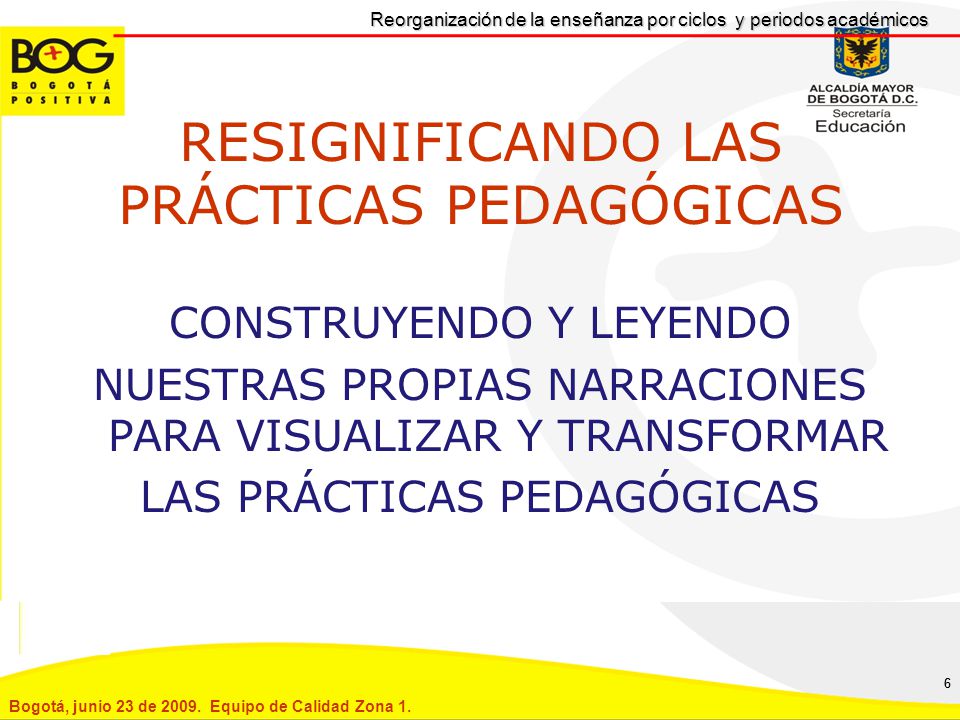 Reorganización de la enseñanza por ciclos y periodos académicos

BOG
BOGOTÁ
POSITIVA

ALCALDÍA MAYOR
DE BOGOTÁ D.C.
Secretaría
Educación

RESIGNIFICANDO LAS PRÁCTICAS PEDAGÓGICAS

CONSTRUYENDO Y LEYENDO NUESTRAS PROPIAS NARRACIONES PARA VISUALIZAR Y TRANSFORMAR LAS PRÁCTICAS PEDAGÓGICAS

6

Bogotá, junio 23 de 2009. Equipo de Calidad Zona 1.